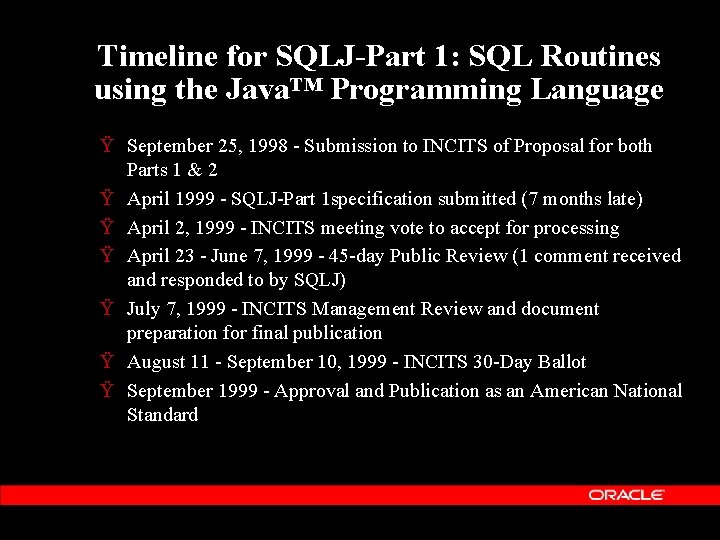 Timeline for SQLJ-Part 1: SQL Routines using the Java™ Programming Language

Ÿ September 25, 1998 - Submission to INCITS of Proposal for both Parts 1 & 2

Ÿ April 1999 - SQLJ-Part 1specification submitted (7 months late)

Ÿ April 2, 1999 - INCITS meeting vote to accept for processing

Ÿ April 23 - June 7, 1999 - 45-day Public Review (1 comment received and responded to by SQLJ)

Ÿ July 7, 1999 - INCITS Management Review and document preparation for final publication

Ÿ August 11 - September 10, 1999 - INCITS 30-Day Ballot

Ÿ September 1999 - Approval and Publication as an American National Standard

ORACLE